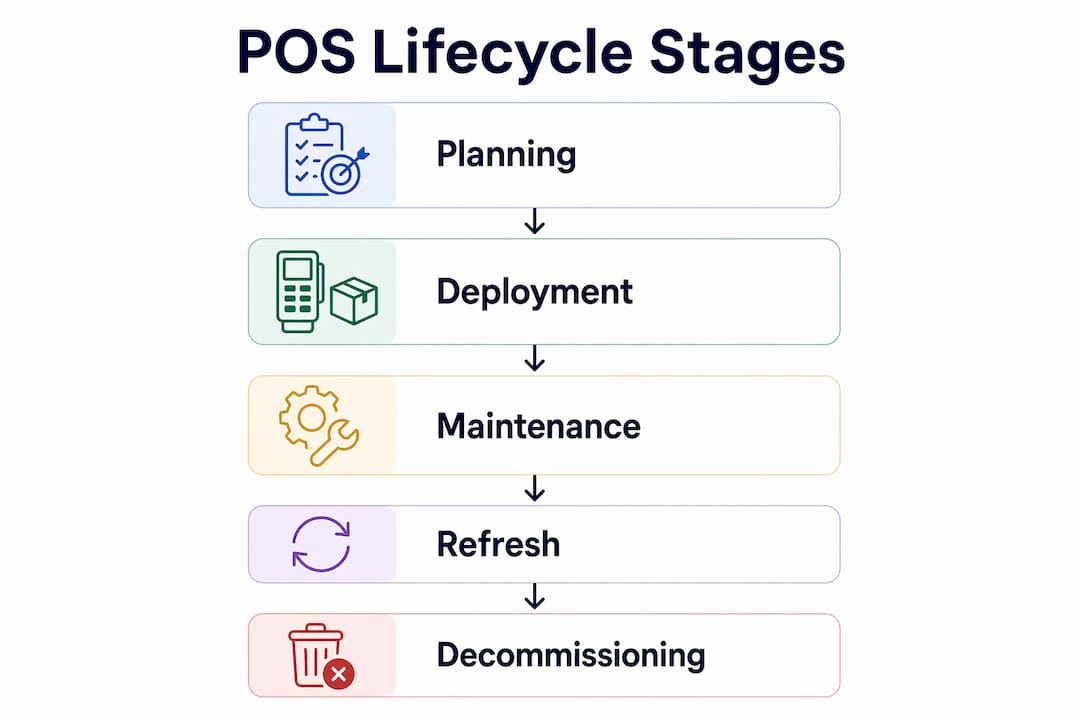 POS Lifecycle Stages

Planning

Deployment

Maintenance

Refresh

Decommissioning